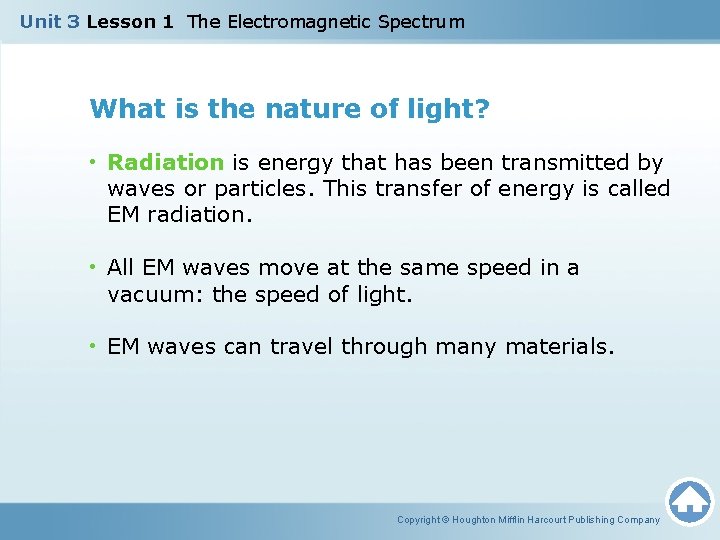 Unit 3 Lesson 1 The Electromagnetic Spectrum

What is the nature of light?

• Radiation is energy that has been transmitted by waves or particles. This transfer of energy is called EM radiation.

• All EM waves move at the same speed in a vacuum: the speed of light.

• EM waves can travel through many materials.

Copyright © Houghton Mifflin Harcourt Publishing Company